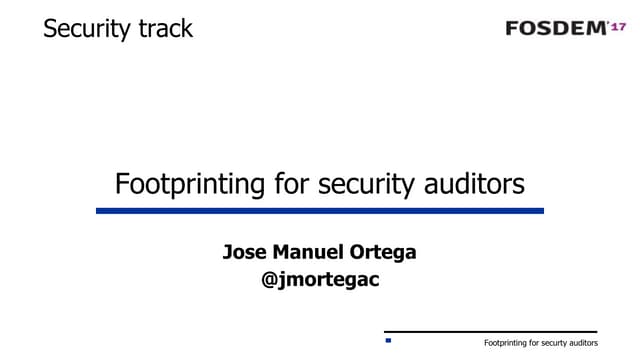 Security track

FOSDEM'17

Footprinting for security auditors

Jose Manuel Ortega
@jmortegac

Footprinting for securty auditors